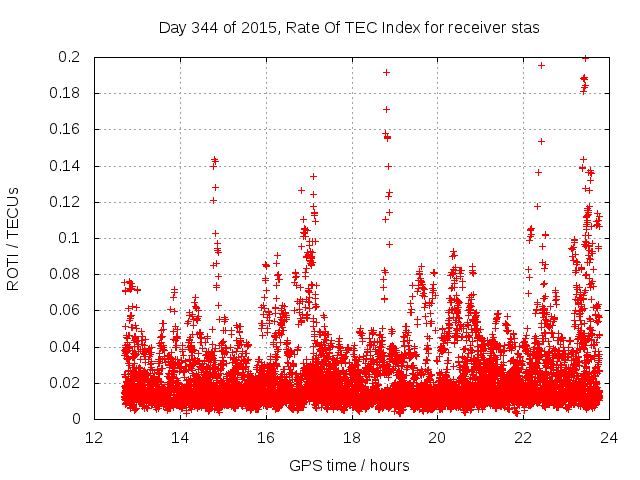 Day 344 of 2015, Rate Of TEC Index for receiver stas

ROTI / TECUs

0.2
0.18
0.16
0.14
0.12
0.1
0.08
0.06
0.04
0.02
0

12 14 16 18 20 22 24

GPS time / hours